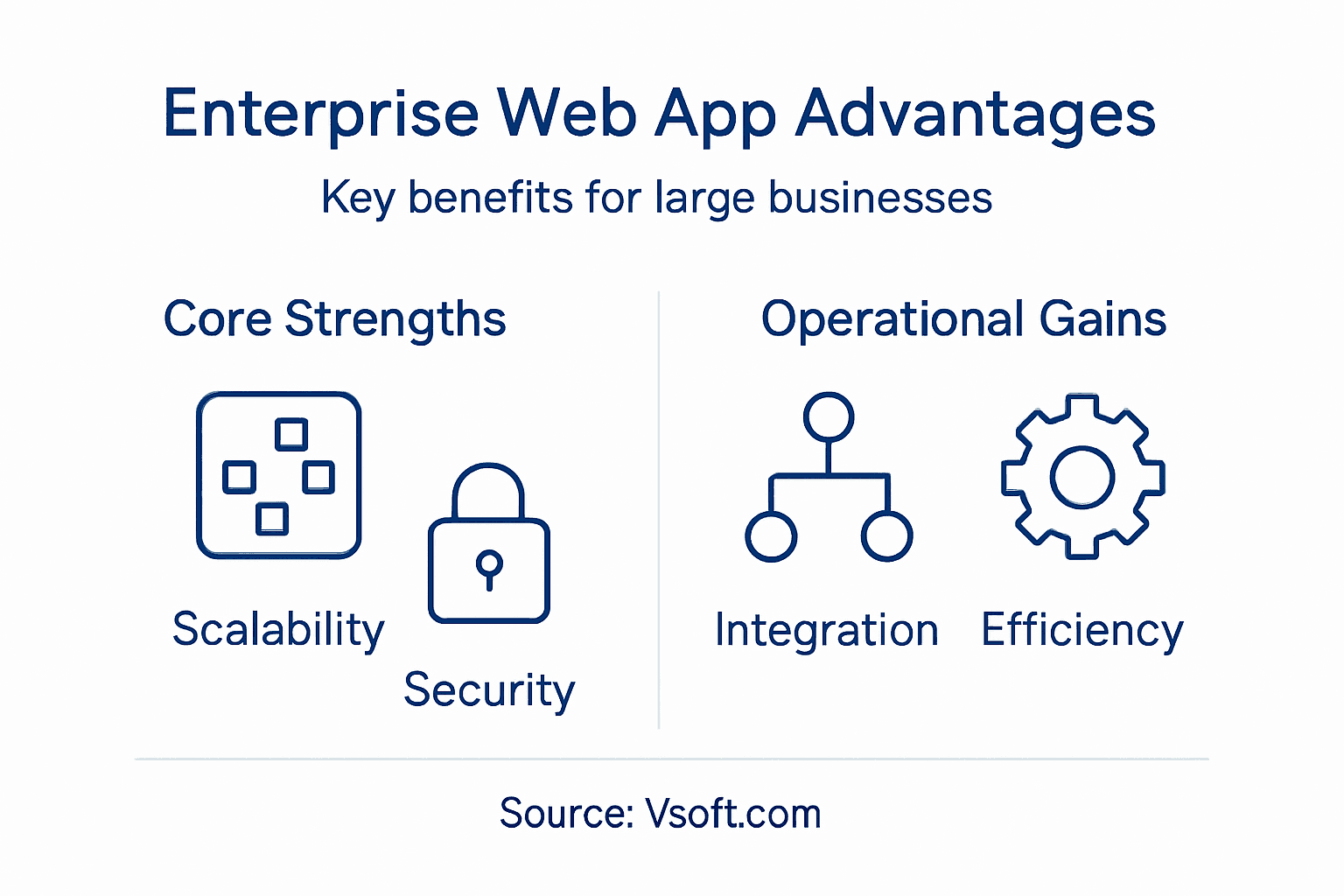 Enterprise Web App Advantages

Key benefits for large businesses

Core Strengths

Scalability

Security

Operational Gains

Integration

Efficiency

Source: Vsoft.com